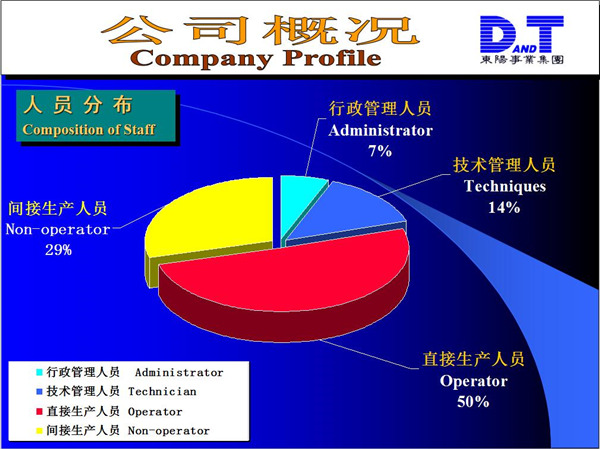 公司概况
Company Profile

D AND T
東陽事業集團

人员分布
Composition of Staff

行政管理人员
Administrator
7%

技术管理人员
Techniques
14%

间接生产人员
Non-operator
29%

直接生产人员
Operator
50%

行政管理人员 Administrator
技术管理人员 Technician
直接生产人员 Operator
间接生产人员 Non-operator